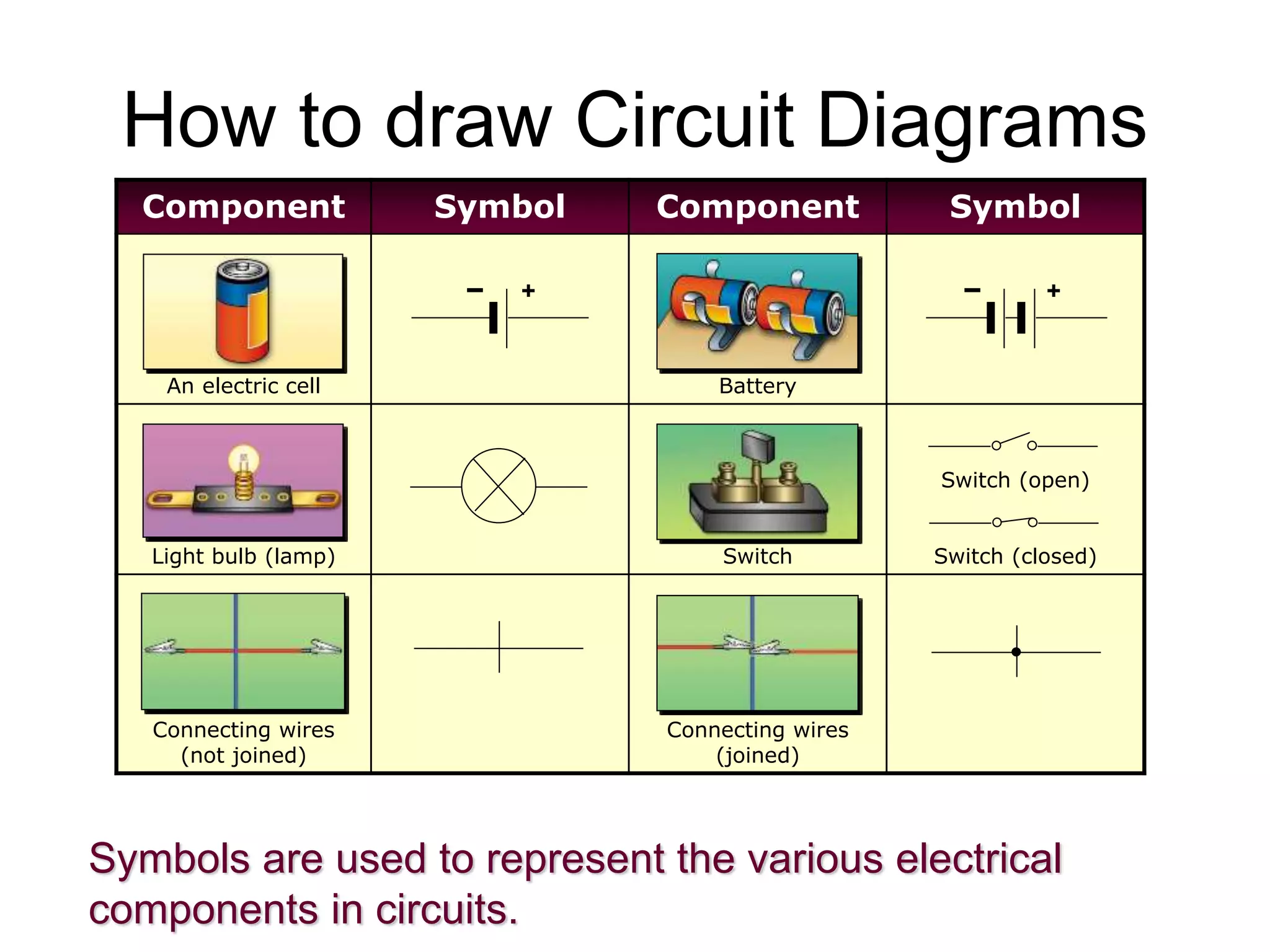 How to draw Circuit Diagrams

| Component | Symbol | Component | Symbol |
|---|---|---|---|
| An electric cell | − + | Battery | − + |
| Light bulb (lamp) | | Switch | Switch (open) Switch (closed) |
| Connecting wires (not joined) | | Connecting wires (joined) | |

Symbols are used to represent the various electrical components in circuits.